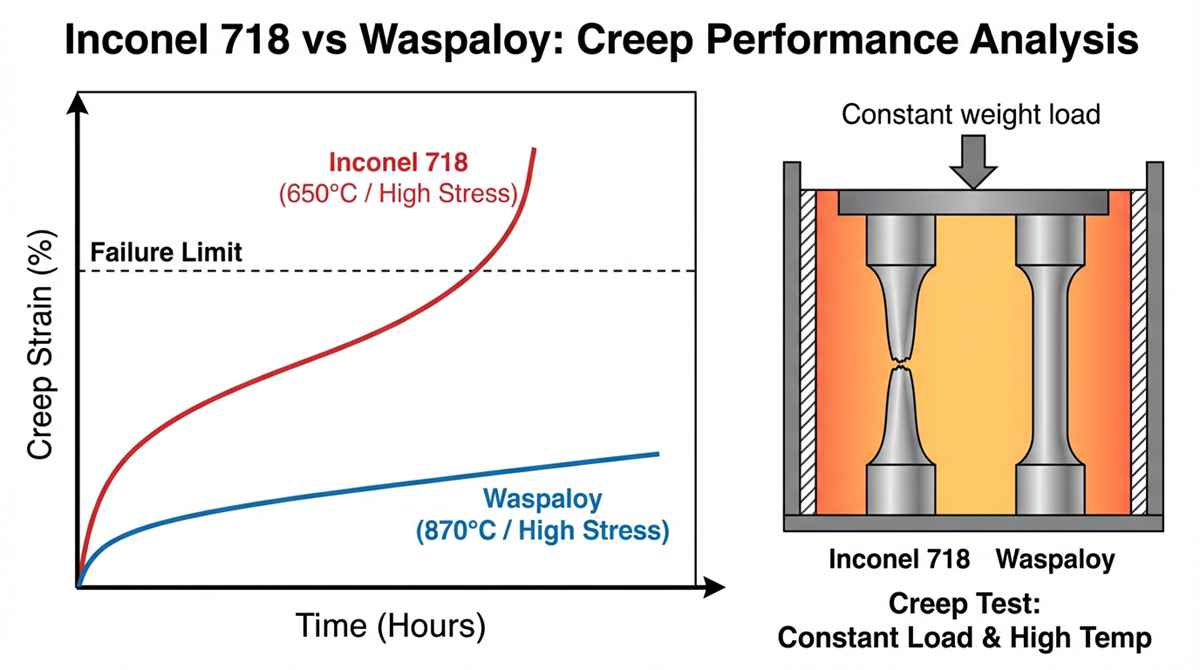 Inconel 718 vs Waspaloy: Creep Performance Analysis

Creep Strain (%)

Inconel 718
(650°C / High Stress)

Failure Limit

Waspaloy
(870°C / High Stress)

Time (Hours)

Constant weight load

Inconel 718 Waspaloy

Creep Test:
Constant Load & High Temp